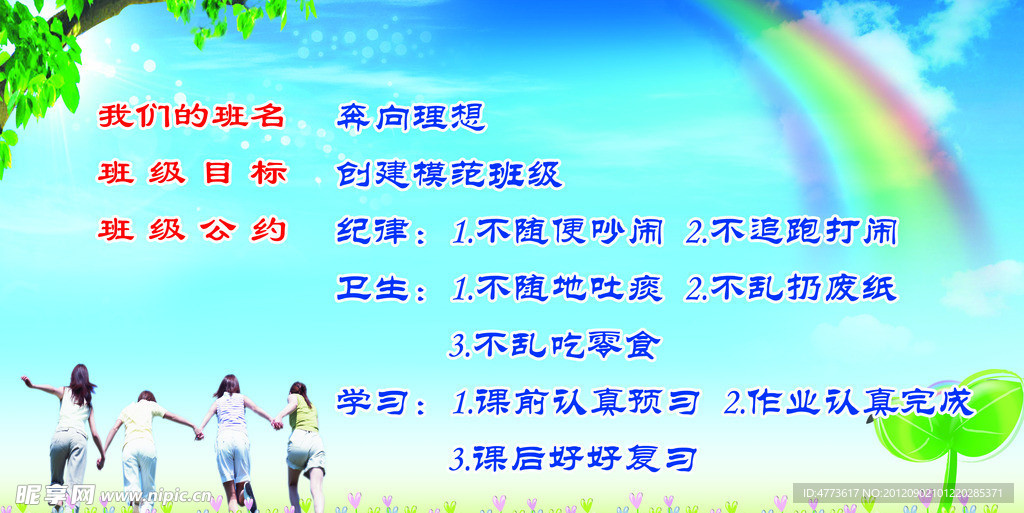 我们的班名　奔向理想

班级目标　创建模范班级

班级公约　纪律：1.不随便吵闹 2.不追跑打闹

卫生：1.不随地吐痰 2.不乱扔废纸

3.不乱吃零食

学习：1.课前认真预习 2.作业认真完成

3.课后好好复习

昵享网 www.nipic.com

ID:4773617 NO:20120902101220285371